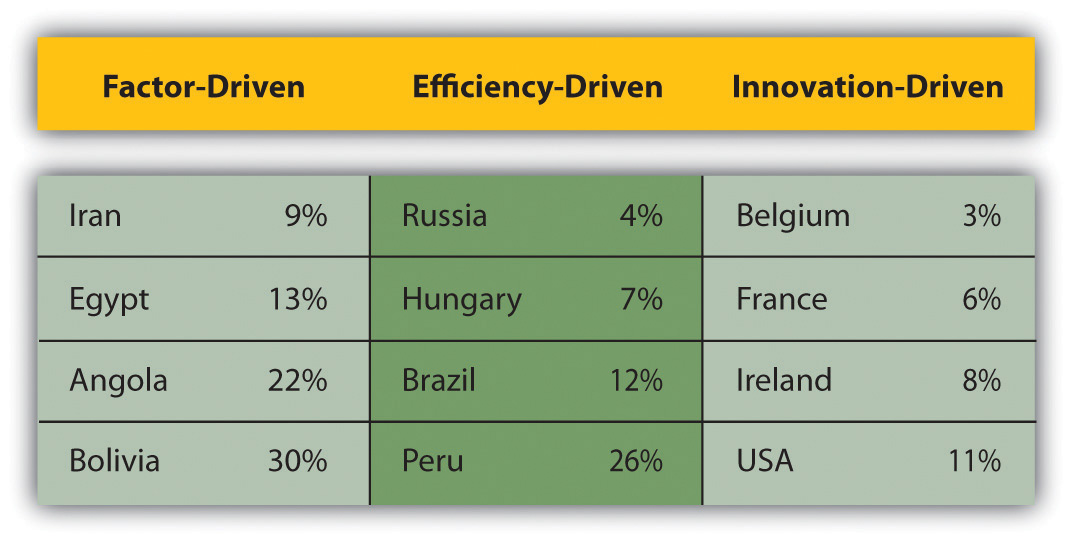 | Factor-Driven | | Efficiency-Driven | | Innovation-Driven | |
|---|---|---|---|---|---|
| Iran | 9% | Russia | 4% | Belgium | 3% |
| Egypt | 13% | Hungary | 7% | France | 6% |
| Angola | 22% | Brazil | 12% | Ireland | 8% |
| Bolivia | 30% | Peru | 26% | USA | 11% |